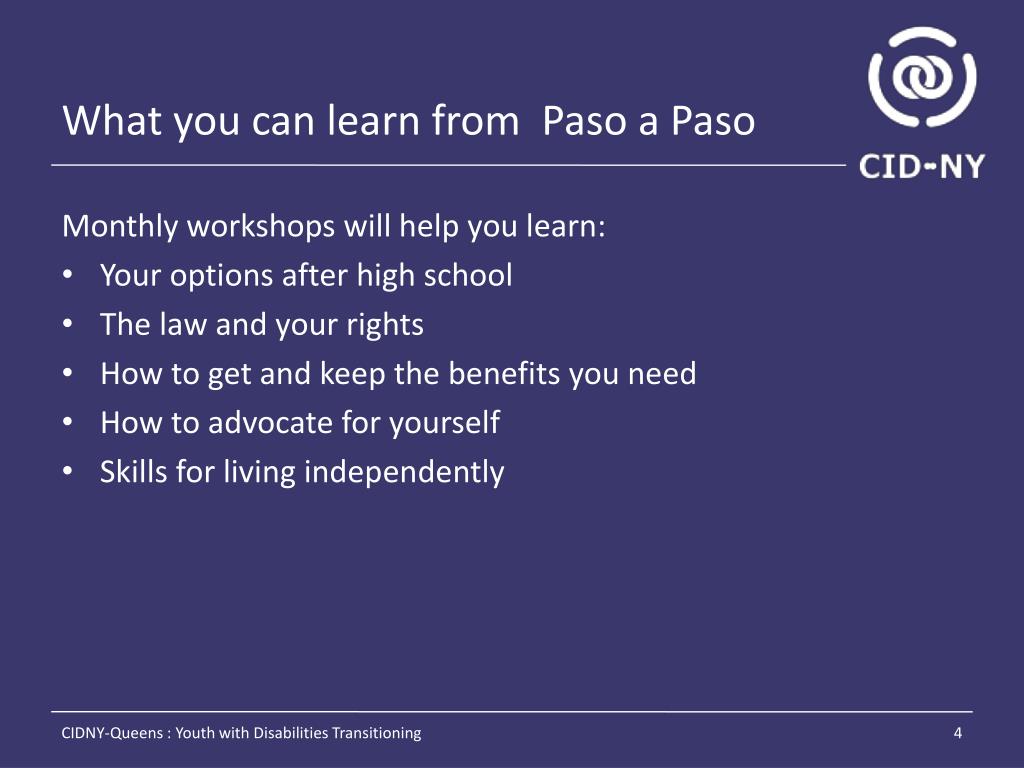 What you can learn from  Paso a Paso

CID-NY

Monthly workshops will help you learn:
• Your options after high school
• The law and your rights
• How to get and keep the benefits you need
• How to advocate for yourself
• Skills for living independently

CIDNY-Queens : Youth with Disabilities Transitioning

4